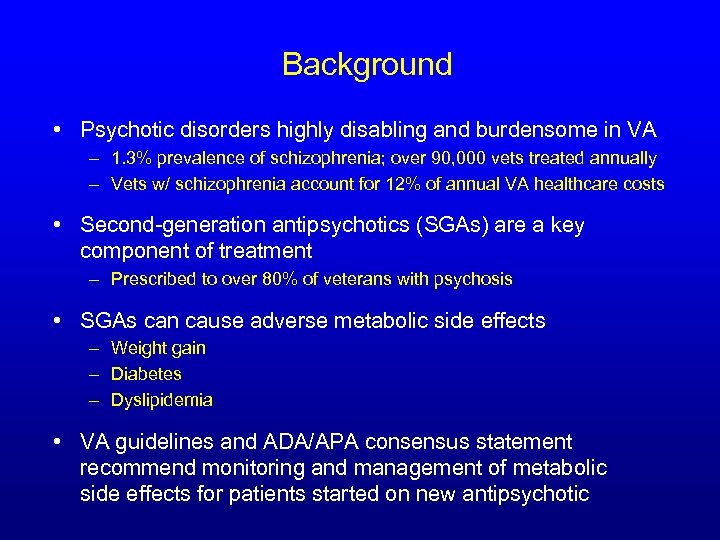 Background

• Psychotic disorders highly disabling and burdensome in VA
– 1.3% prevalence of schizophrenia; over 90,000 vets treated annually
– Vets w/ schizophrenia account for 12% of annual VA healthcare costs

• Second-generation antipsychotics (SGAs) are a key component of treatment
– Prescribed to over 80% of veterans with psychosis

• SGAs can cause adverse metabolic side effects
– Weight gain
– Diabetes
– Dyslipidemia

• VA guidelines and ADA/APA consensus statement recommend monitoring and management of metabolic side effects for patients started on new antipsychotic